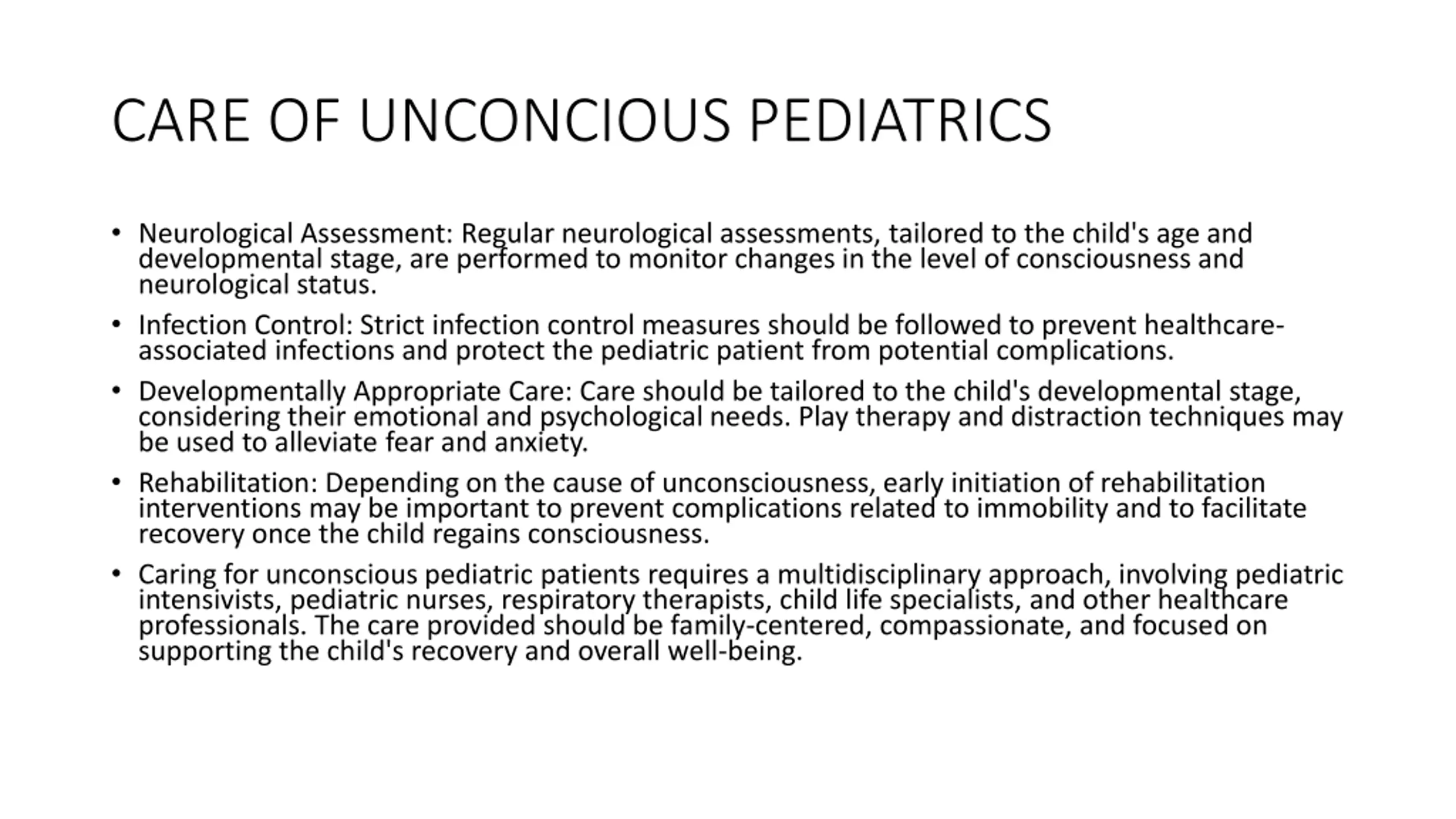 CARE OF UNCONCIOUS PEDIATRICS

• Neurological Assessment: Regular neurological assessments, tailored to the child's age and developmental stage, are performed to monitor changes in the level of consciousness and neurological status.

• Infection Control: Strict infection control measures should be followed to prevent healthcare-associated infections and protect the pediatric patient from potential complications.

• Developmentally Appropriate Care: Care should be tailored to the child's developmental stage, considering their emotional and psychological needs. Play therapy and distraction techniques may be used to alleviate fear and anxiety.

• Rehabilitation: Depending on the cause of unconsciousness, early initiation of rehabilitation interventions may be important to prevent complications related to immobility and to facilitate recovery once the child regains consciousness.

• Caring for unconscious pediatric patients requires a multidisciplinary approach, involving pediatric intensivists, pediatric nurses, respiratory therapists, child life specialists, and other healthcare professionals. The care provided should be family-centered, compassionate, and focused on supporting the child's recovery and overall well-being.